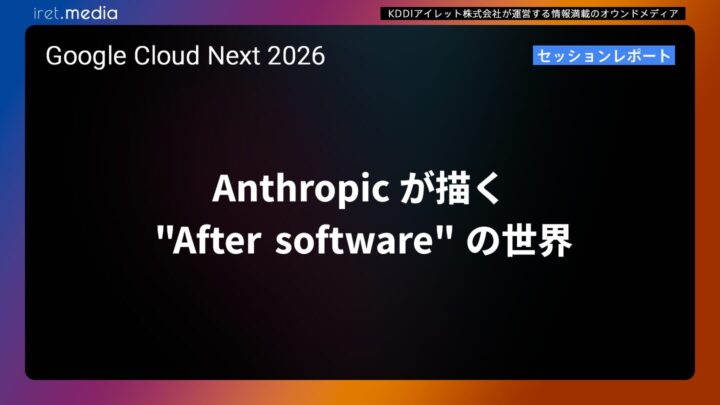 iret.media

KDDIアイレット株式会社が運営する情報満載のオウンドメディア

Google Cloud Next 2026

セッションレポート

Anthropic が描く "After software" の世界